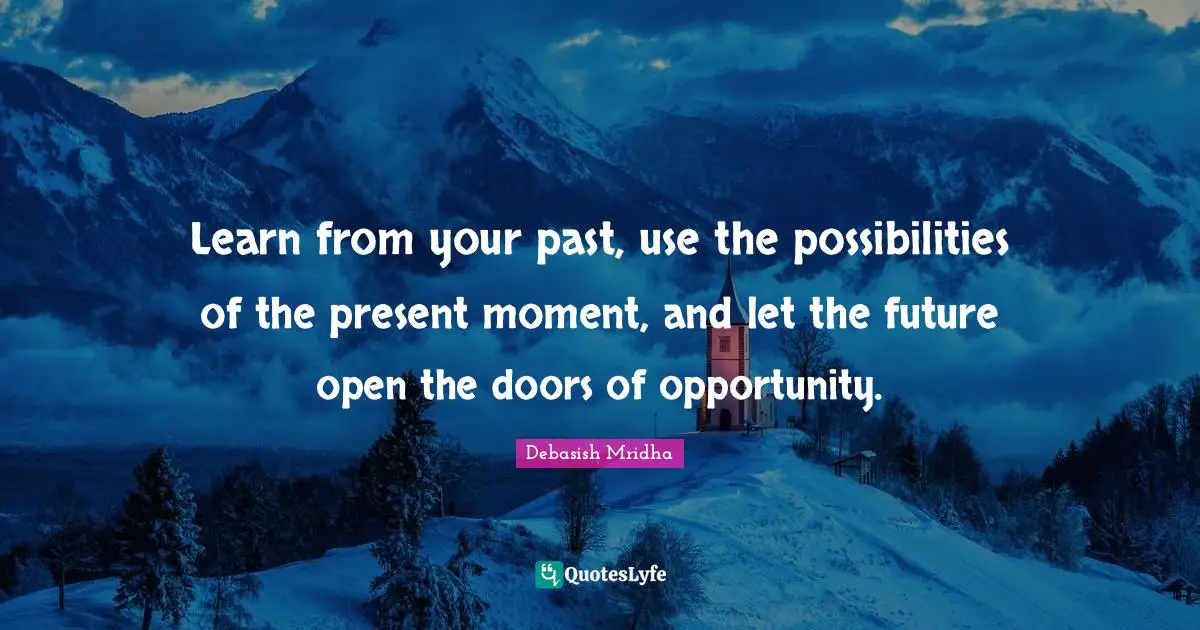 Learn from your past, use the possibilities of the present moment, and let the future open the doors of opportunity.

Debasish Mridha

QuotesLyfe